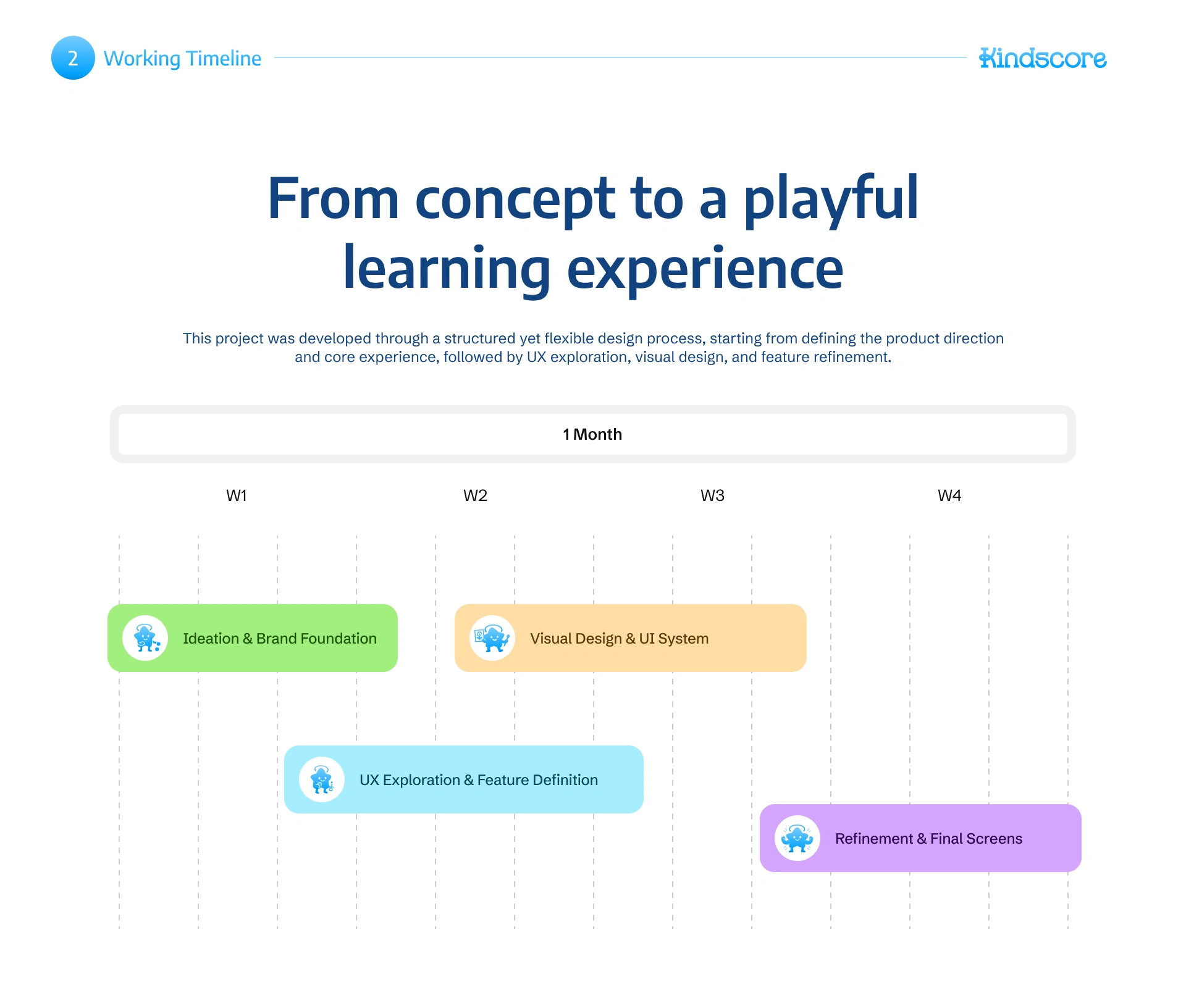 2 Working Timeline

Kindscore

From concept to a playful learning experience

This project was developed through a structured yet flexible design process, starting from defining the product direction and core experience, followed by UX exploration, visual design, and feature refinement.

1 Month

W1

W2

W3

W4

Ideation & Brand Foundation

Visual Design & UI System

UX Exploration & Feature Definition

Refinement & Final Screens